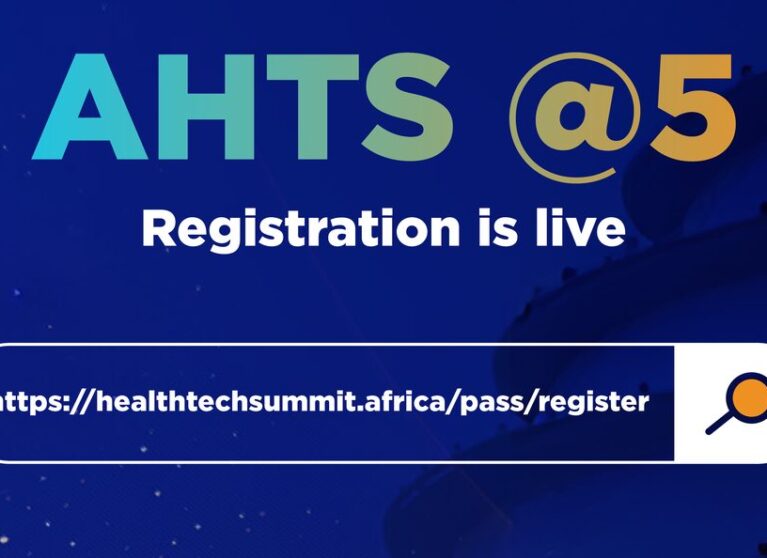 AHTS @5

Registration is live

ttps://healthtechsummit.africa/pass/register